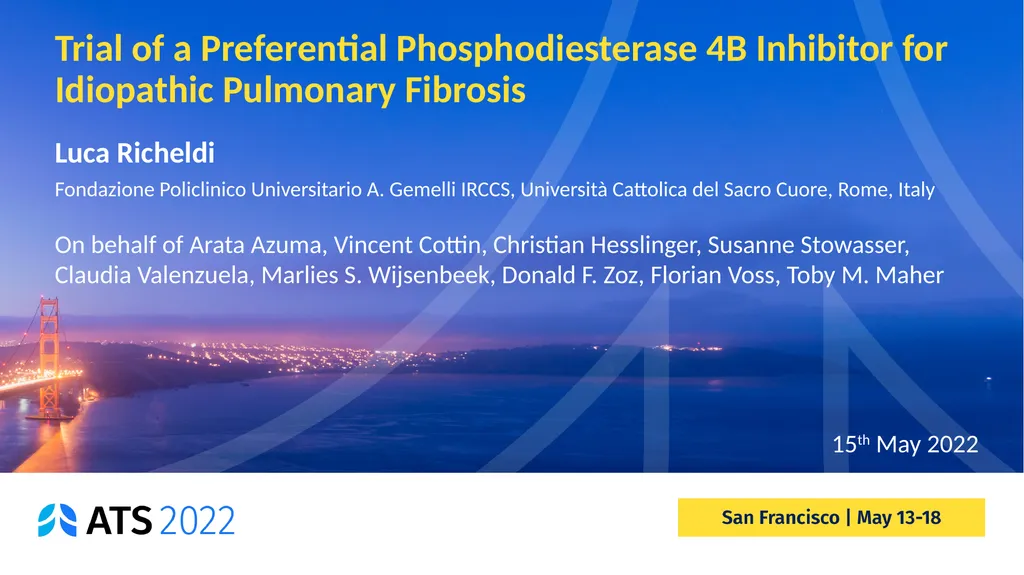 Trial of a Preferential Phosphodiesterase 4B Inhibitor for Idiopathic Pulmonary Fibrosis

Luca Richeldi

Fondazione Policlinico Universitario A. Gemelli IRCCS, Università Cattolica del Sacro Cuore, Rome, Italy

On behalf of Arata Azuma, Vincent Cottin, Christian Hesslinger, Susanne Stowasser, Claudia Valenzuela, Marlies S. Wijsenbeek, Donald F. Zoz, Florian Voss, Toby M. Maher

15th May 2022

ATS 2022

San Francisco | May 13-18